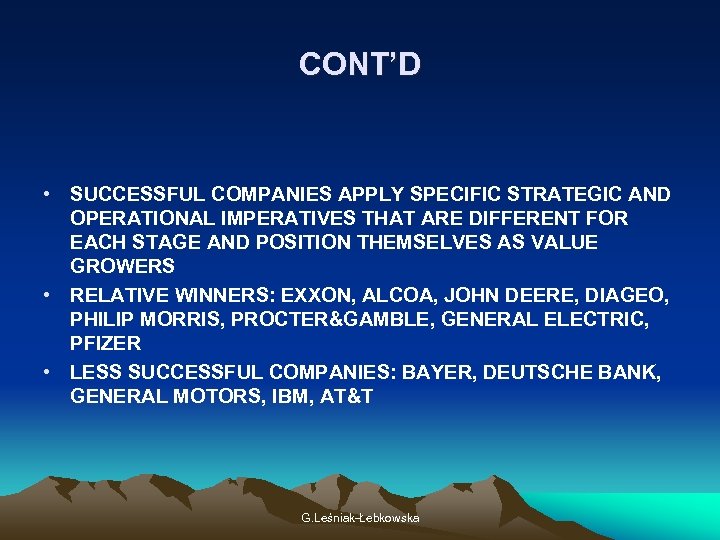 CONT'D

• SUCCESSFUL COMPANIES APPLY SPECIFIC STRATEGIC AND OPERATIONAL IMPERATIVES THAT ARE DIFFERENT FOR EACH STAGE AND POSITION THEMSELVES AS VALUE GROWERS
• RELATIVE WINNERS: EXXON, ALCOA, JOHN DEERE, DIAGEO, PHILIP MORRIS, PROCTER&GAMBLE, GENERAL ELECTRIC, PFIZER
• LESS SUCCESSFUL COMPANIES: BAYER, DEUTSCHE BANK, GENERAL MOTORS, IBM, AT&T

G.Leśniak-Łebkowska